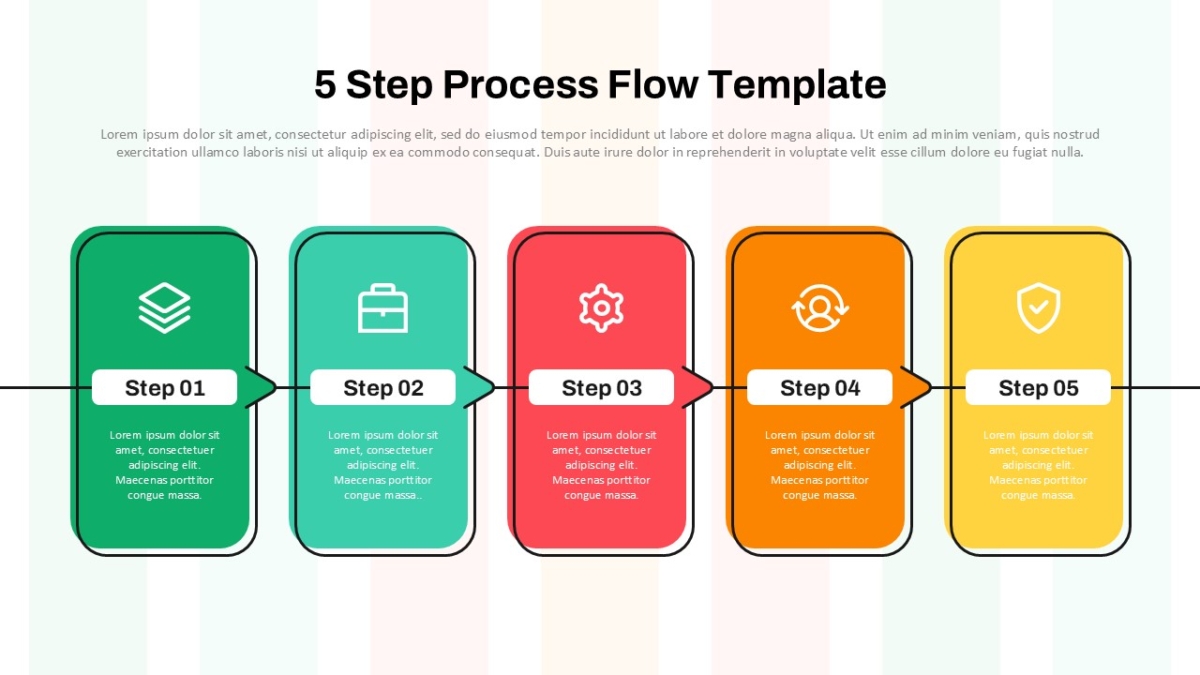 5 Step Process Flow Template

Lorem ipsum dolor sit amet, consectetur adipiscing elit, sed do eiusmod tempor incididunt ut labore et dolore magna aliqua. Ut enim ad minim veniam, quis nostrud exercitation ullamco laboris nisi ut aliquip ex ea commodo consequat. Duis aute irure dolor in reprehenderit in voluptate velit esse cillum dolore eu fugiat nulla.

Step 01

Lorem ipsum dolor sit amet, consectetuer adipiscing elit. Maecenas porttitor congue massa.

Step 02

Lorem ipsum dolor sit amet, consectetuer adipiscing elit. Maecenas porttitor congue massa..

Step 03

Lorem ipsum dolor sit amet, consectetuer adipiscing elit. Maecenas porttitor congue massa.

Step 04

Lorem ipsum dolor sit amet, consectetuer adipiscing elit. Maecenas porttitor congue massa.

Step 05

Lorem ipsum dolor sit amet, consectetuer adipiscing elit. Maecenas porttitor congue massa.